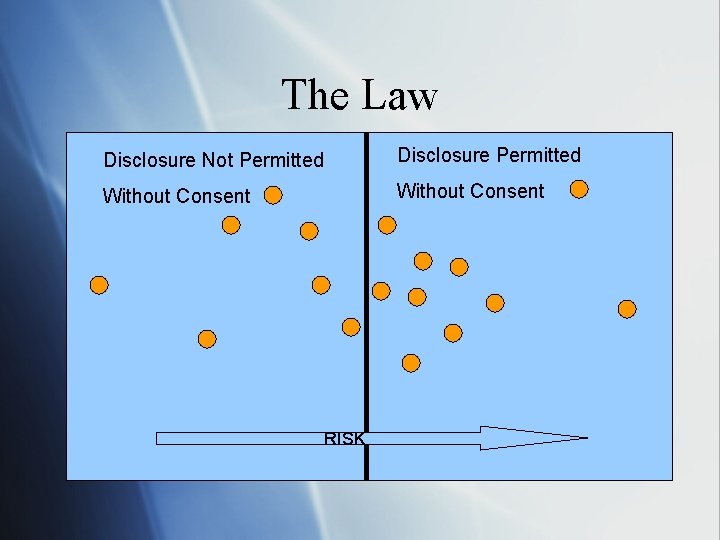 The Law

Disclosure Not Permitted Without Consent

Disclosure Permitted Without Consent

RISK